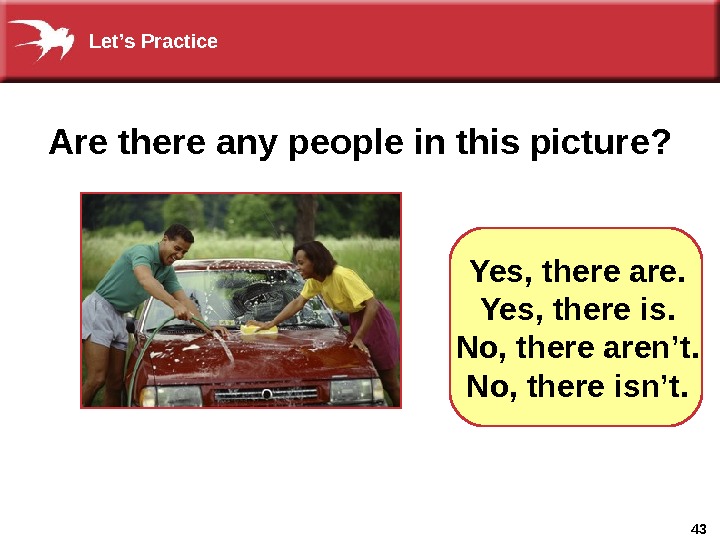 Let’s Practice

Are there any people in this picture?

Yes, there are.
Yes, there is.
No, there aren’t.
No, there isn’t.

43